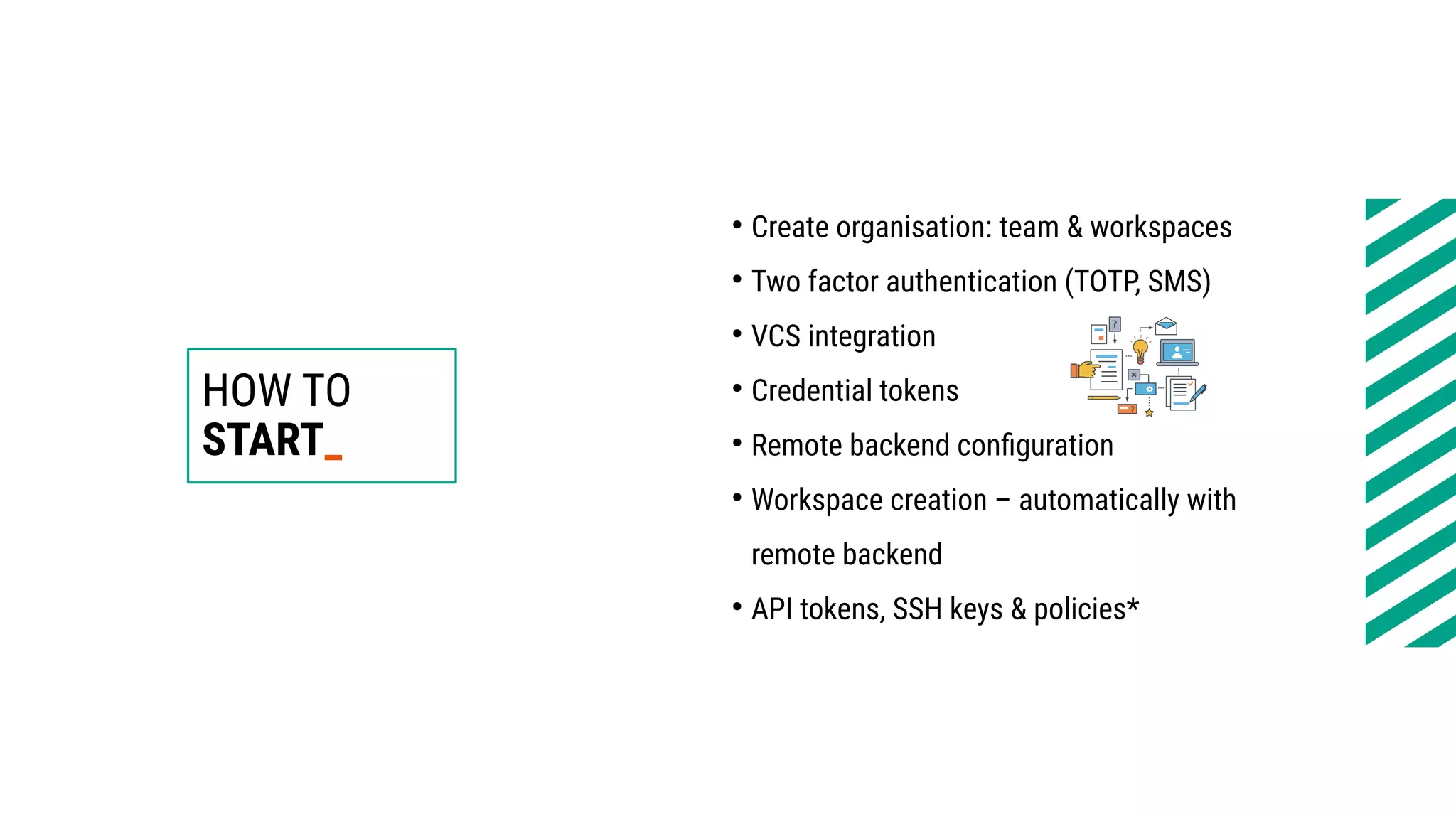 HOW TO
START_

• Create organisation: team & workspaces
• Two factor authentication (TOTP, SMS)
• VCS integration
• Credential tokens
• Remote backend configuration
• Workspace creation – automatically with remote backend
• API tokens, SSH keys & policies*